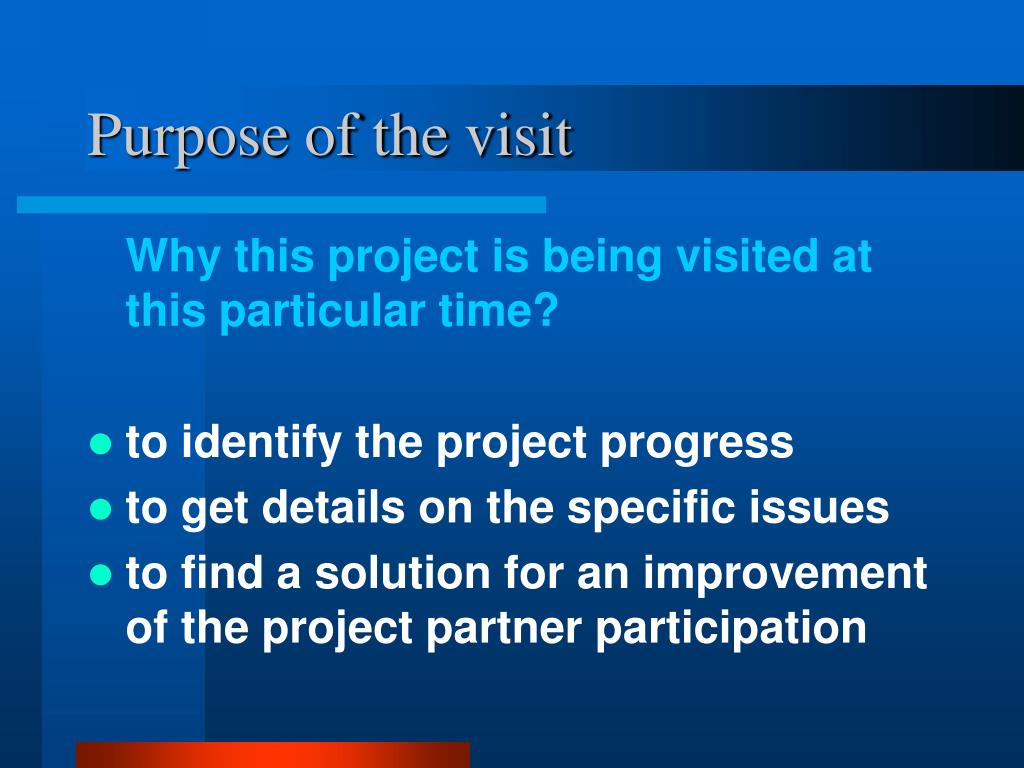 Purpose of the visit

Why this project is being visited at this particular time?

- to identify the project progress
- to get details on the specific issues
- to find a solution for an improvement of the project partner participation